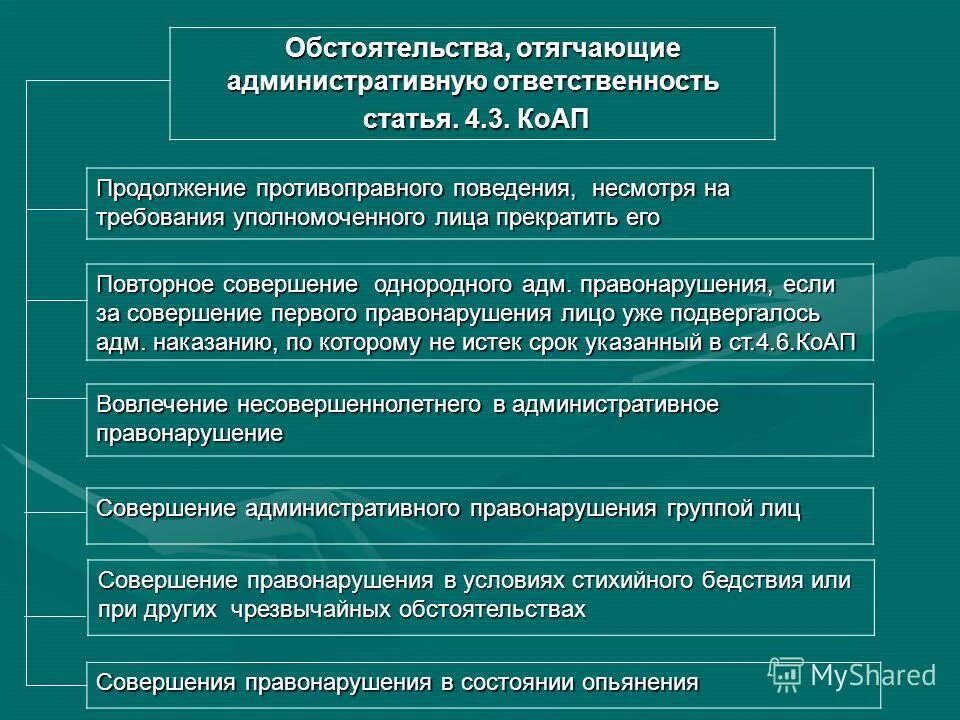 Обстоятельства, отягчающие административную ответственность статья. 4.3. КоАП

Продолжение противоправного поведения, несмотря на требования уполномоченного лица прекратить его

Повторное совершение однородного адм. правонарушения, если за совершение первого правонарушения лицо уже подвергалось адм. наказанию, по которому не истек срок указанный в ст.4.6.КоАП

Вовлечение несовершеннолетнего в административное правонарушение

Совершение административного правонарушения группой лиц

Совершение правонарушения в условиях стихийного бедствия или при других чрезвычайных обстоятельствах

Совершения правонарушения в состоянии опьянения

MyShared